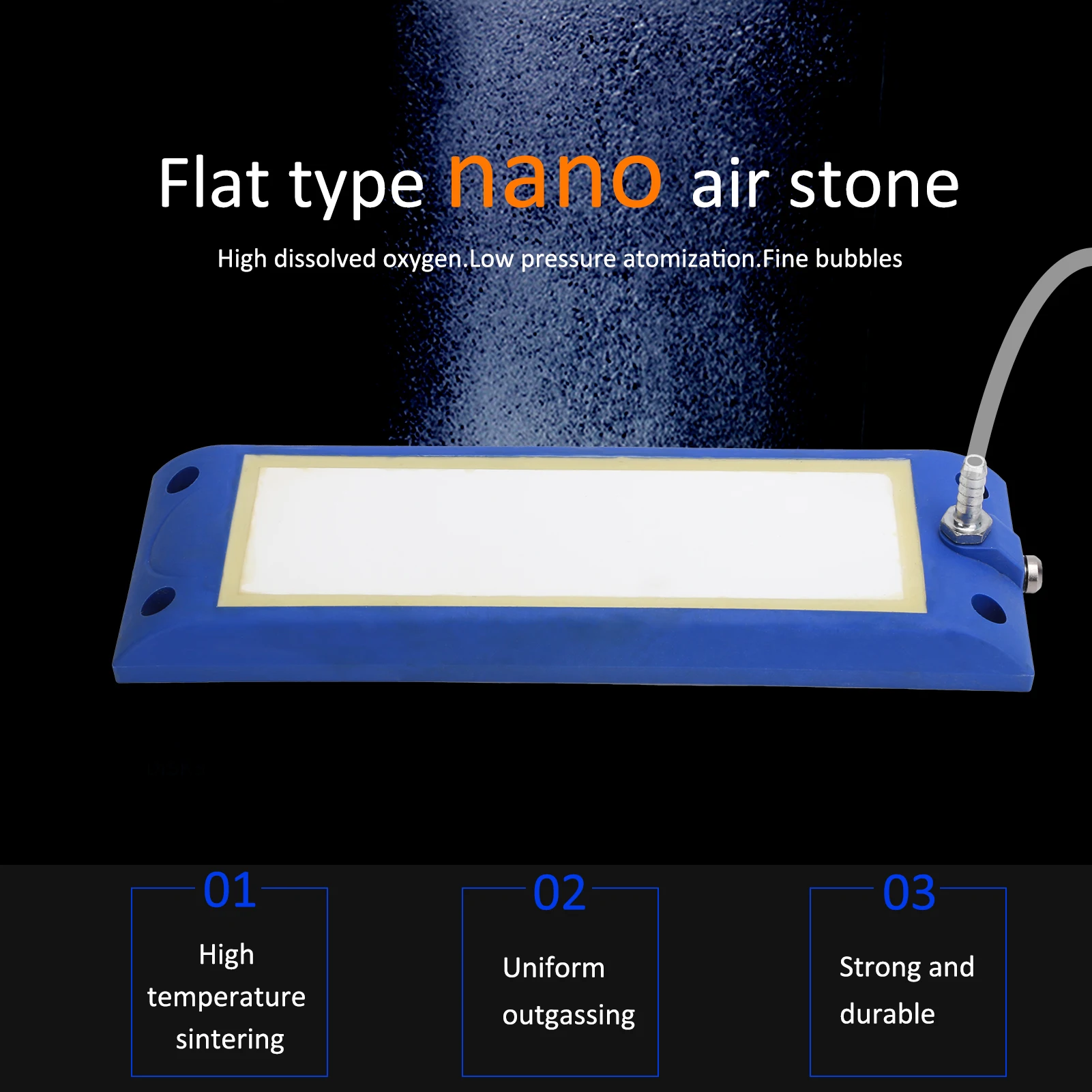 Flat type nano air stone

High dissolved oxygen.Low pressure atomization.Fine bubbles

01

High temperature sintering

02

Uniform outgassing

03

Strong and durable